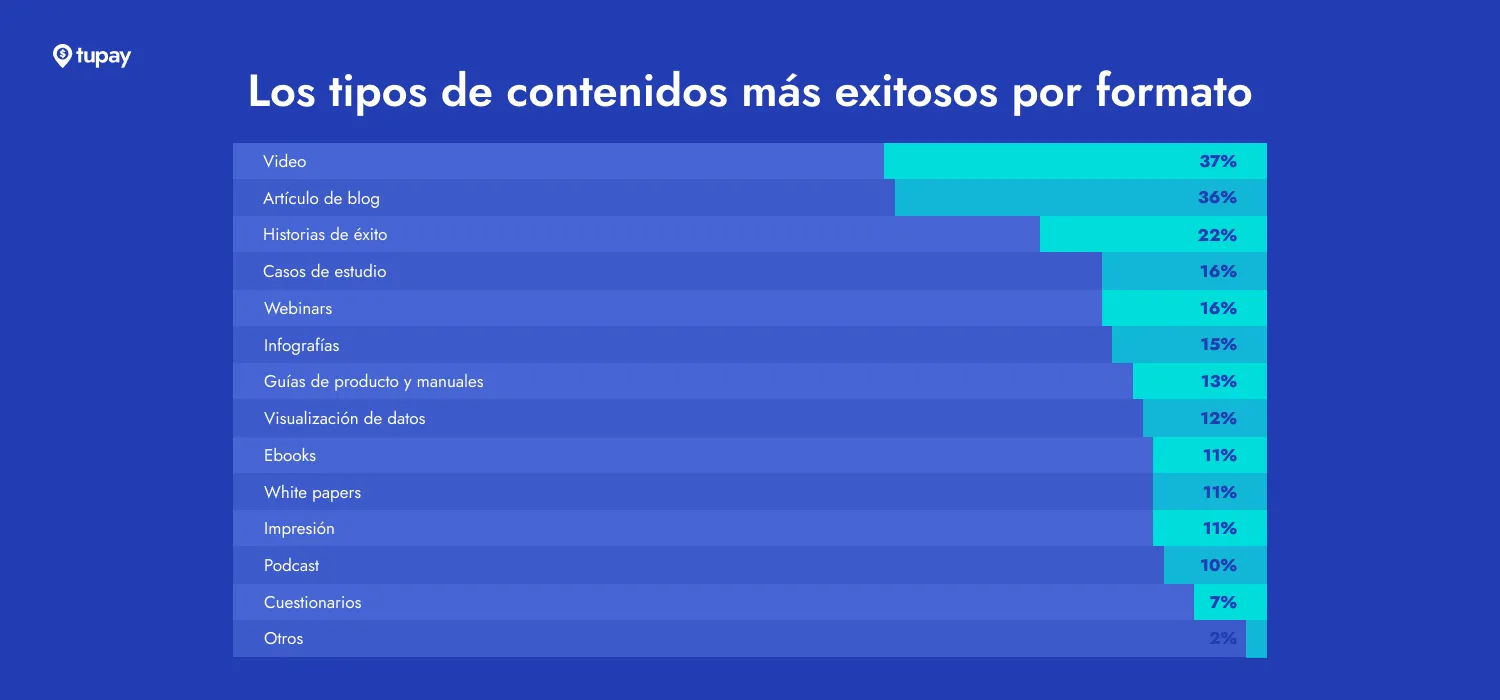 tupay

Los tipos de contenidos más exitosos por formato

| | |
|---|---|
| Video | 37% |
| Artículo de blog | 36% |
| Historias de éxito | 22% |
| Casos de estudio | 16% |
| Webinars | 16% |
| Infografías | 15% |
| Guías de producto y manuales | 13% |
| Visualización de datos | 12% |
| Ebooks | 11% |
| White papers | 11% |
| Impresión | 11% |
| Podcast | 10% |
| Cuestionarios | 7% |
| Otros | 2% |